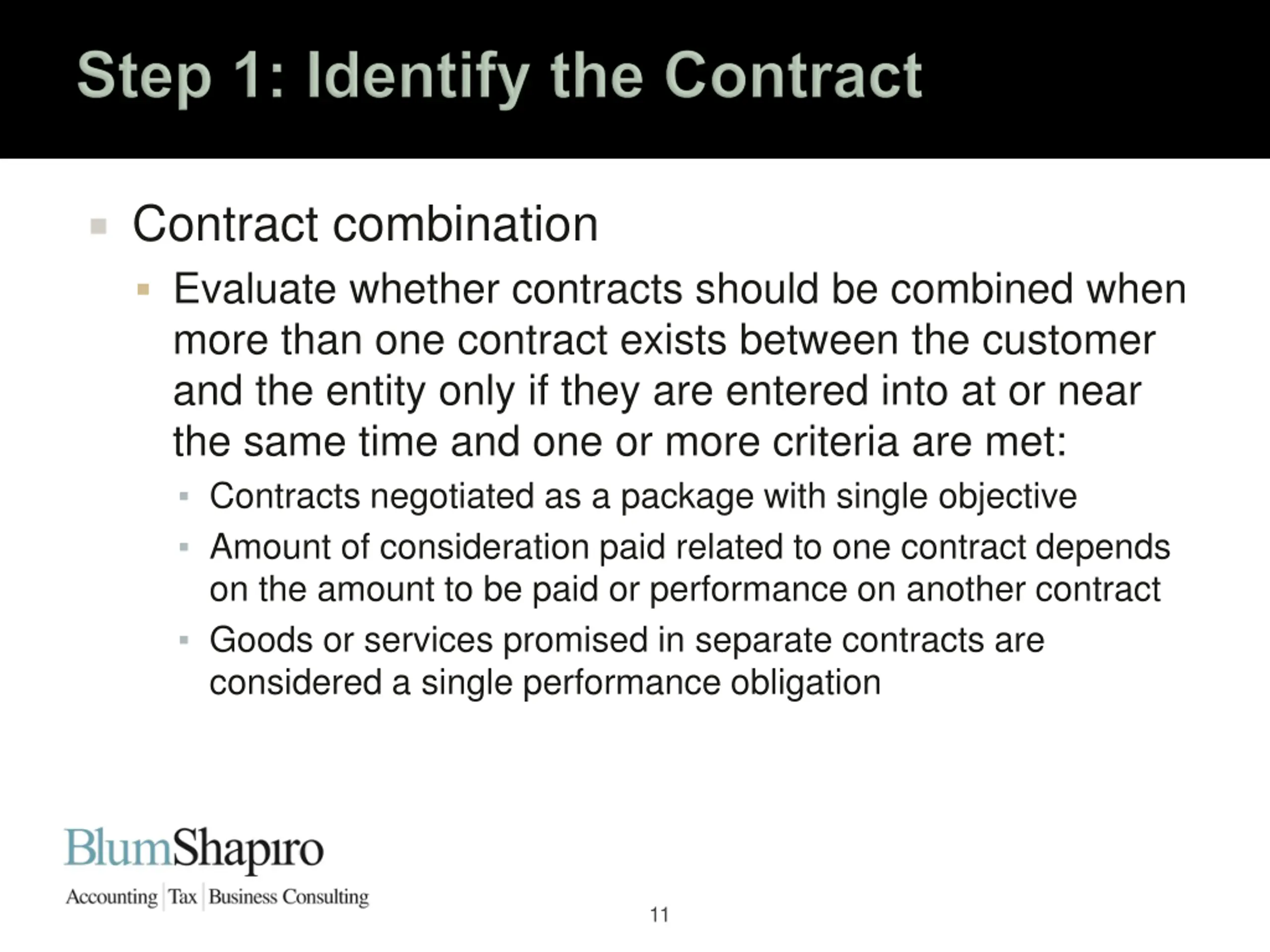 Step 1: Identify the Contract

Contract combination

Evaluate whether contracts should be combined when more than one contract exists between the customer and the entity only if they are entered into at or near the same time and one or more criteria are met:

Contracts negotiated as a package with single objective

Amount of consideration paid related to one contract depends on the amount to be paid or performance on another contract

Goods or services promised in separate contracts are considered a single performance obligation

BlumShapiro

Accounting | Tax | Business Consulting

11